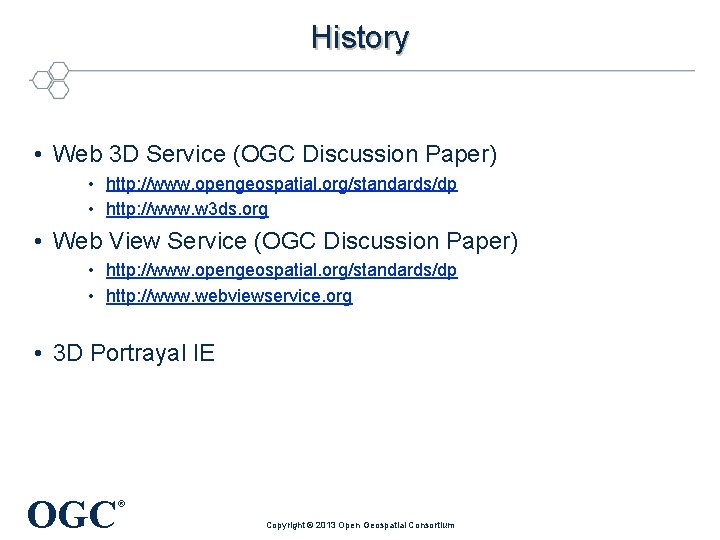 History

• Web 3D Service (OGC Discussion Paper)
  • http://www.opengeospatial.org/standards/dp
  • http://www.w3ds.org
• Web View Service (OGC Discussion Paper)
  • http://www.opengeospatial.org/standards/dp
  • http://www.webviewservice.org

• 3D Portrayal IE

OGC®

Copyright © 2013 Open Geospatial Consortium